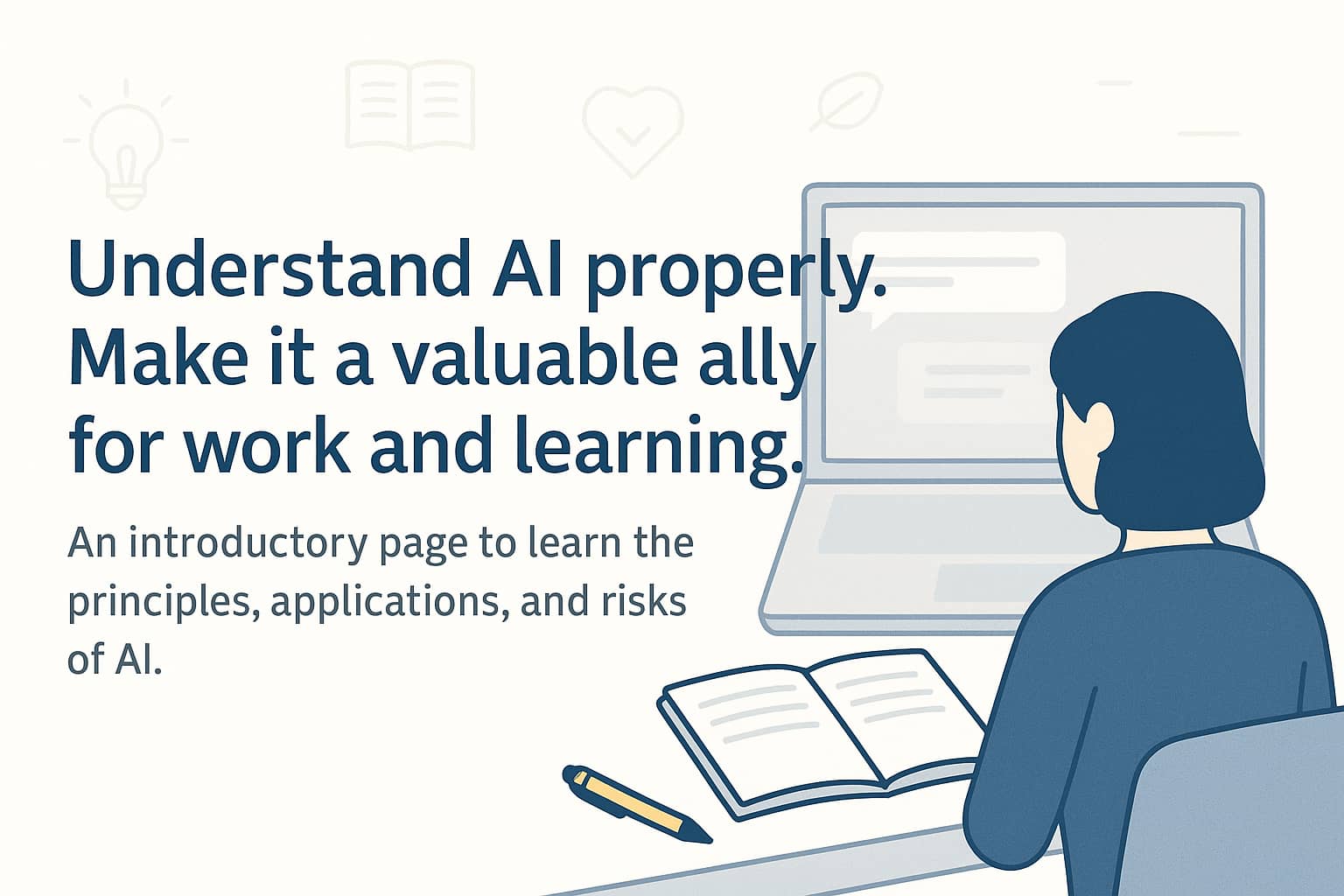 Understand AI properly.
Make it a valuable ally
for work and learning.

An introductory page to learn the principles, applications, and risks of AI.